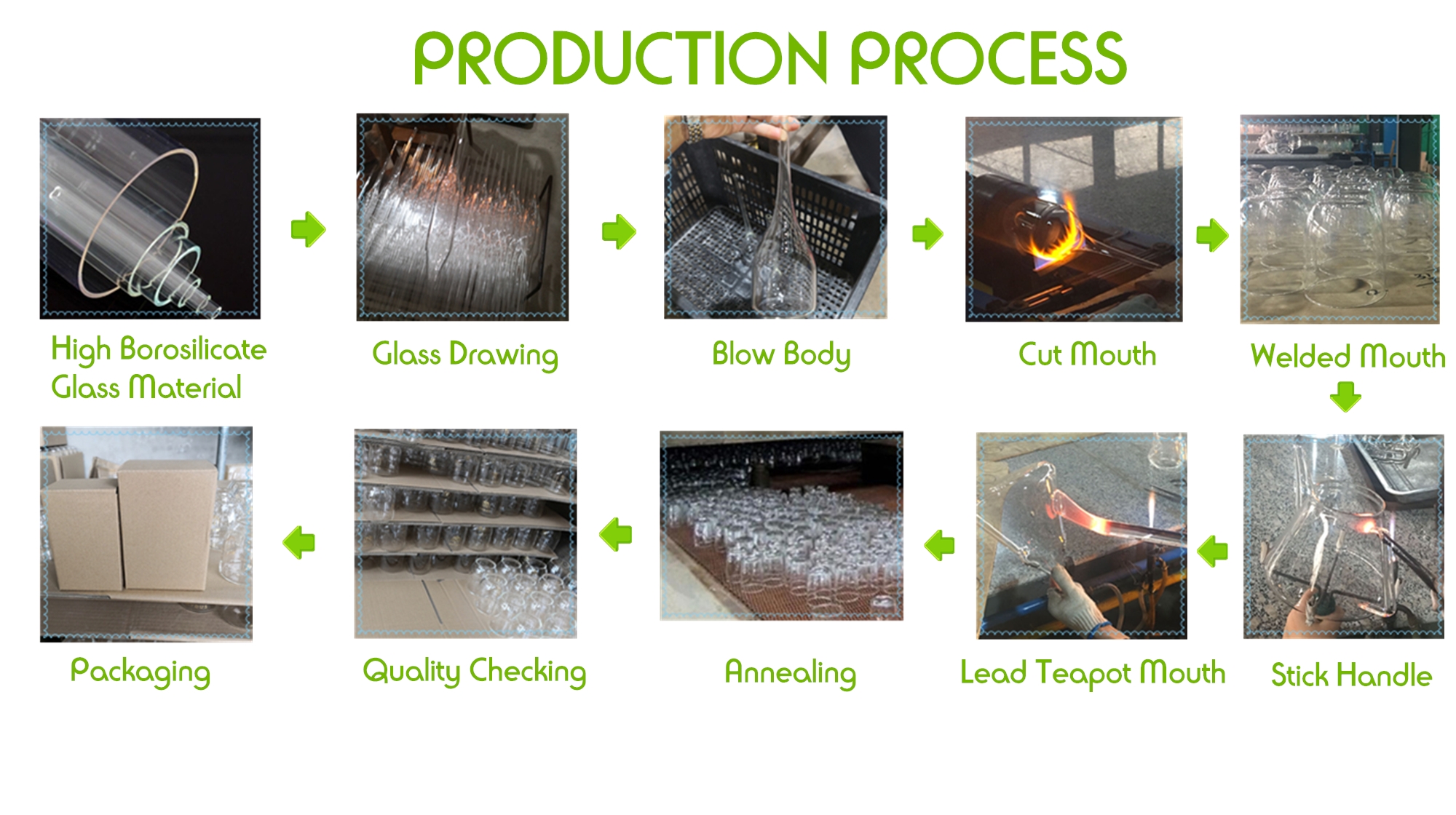 PRODUCTION PROCESS

High Borosilicate Glass Material

Glass Drawing

Blow Body

Cut Mouth

Welded Mouth

Stick Handle

Lead Teapot Mouth

Annealing

Quality Checking

Packaging